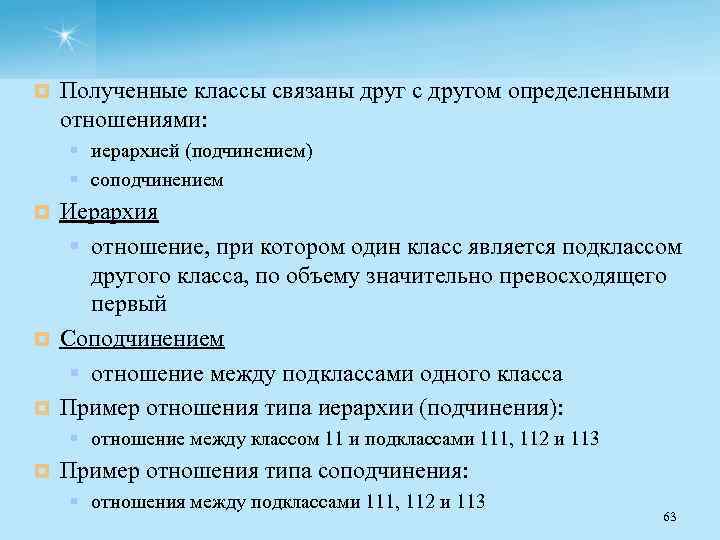 Полученные классы связаны друг с другом определенными отношениями:

иерархией (подчинением)

соподчинением

Иерархия

отношение, при котором один класс является подклассом другого класса, по объему значительно превосходящего первый

Соподчинением

отношение между подклассами одного класса

Пример отношения типа иерархии (подчинения):

отношение между классом 11 и подклассами 111, 112 и 113

Пример отношения типа соподчинения:

отношения между подклассами 111, 112 и 113

63